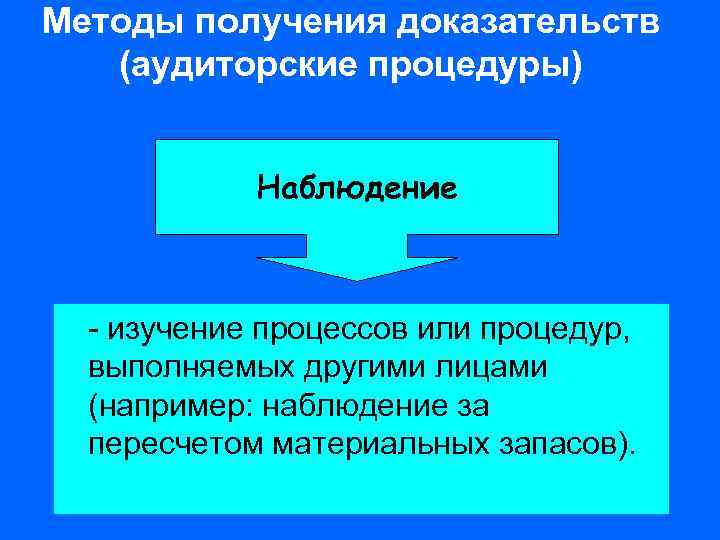 Методы получения доказательств (аудиторские процедуры)

Наблюдение

- изучение процессов или процедур, выполняемых другими лицами (например: наблюдение за пересчетом материальных запасов).